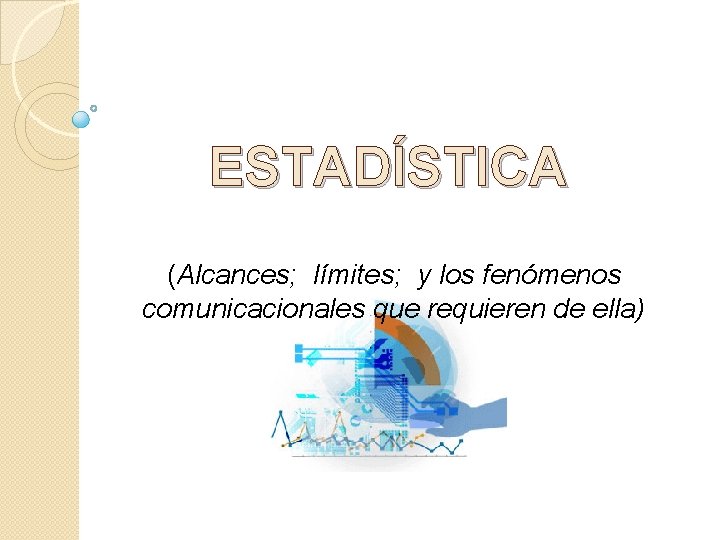 ESTADÍSTICA

(Alcances; límites; y los fenómenos comunicacionales que requieren de ella)